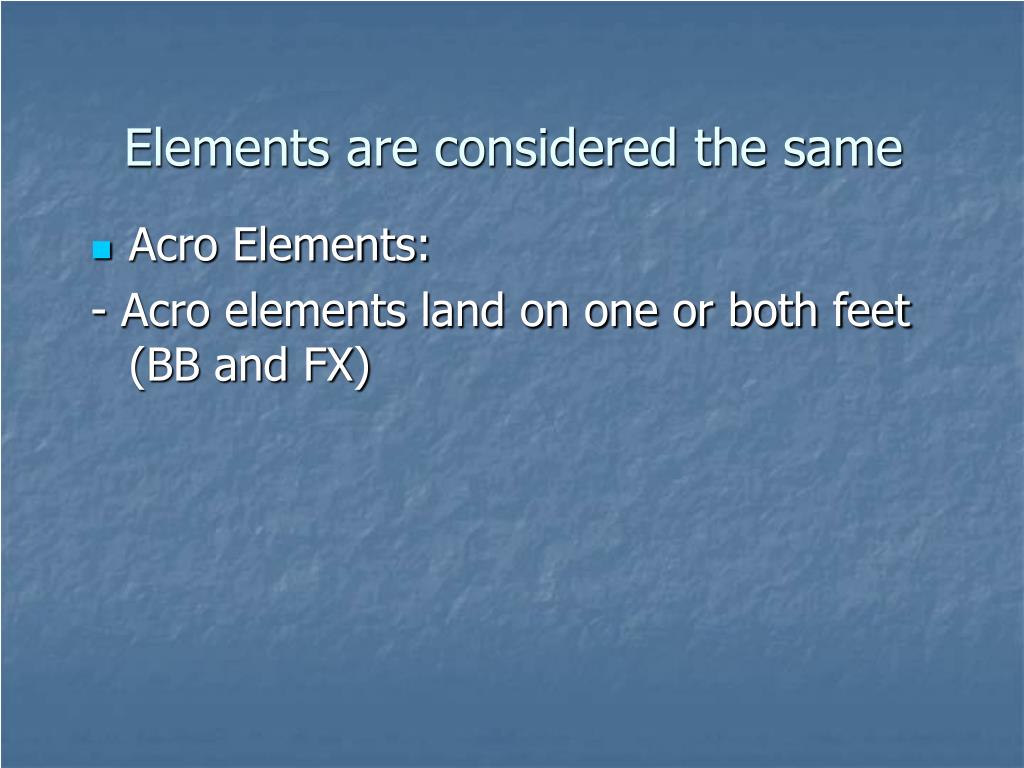 Elements are considered the same

Acro Elements:

- Acro elements land on one or both feet (BB and FX)